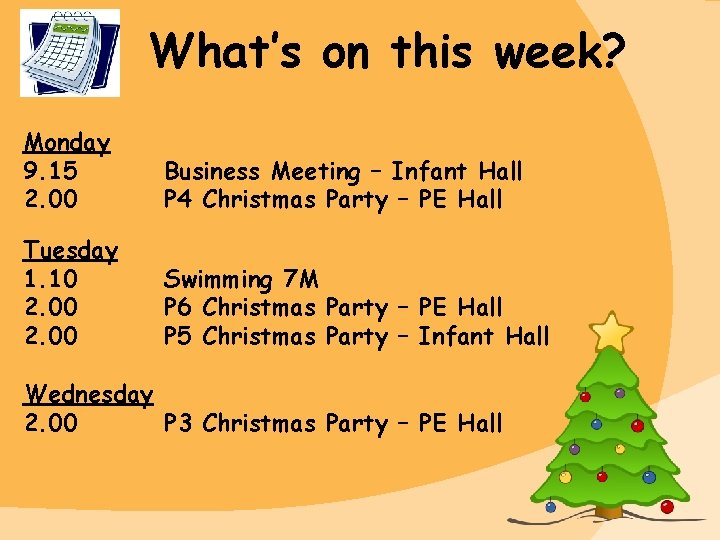 What's on this week?

Monday
9.15 Business Meeting – Infant Hall
2.00 P4 Christmas Party – PE Hall

Tuesday
1.10 Swimming 7M
2.00 P6 Christmas Party – PE Hall
2.00 P5 Christmas Party – Infant Hall

Wednesday
2.00 P3 Christmas Party – PE Hall